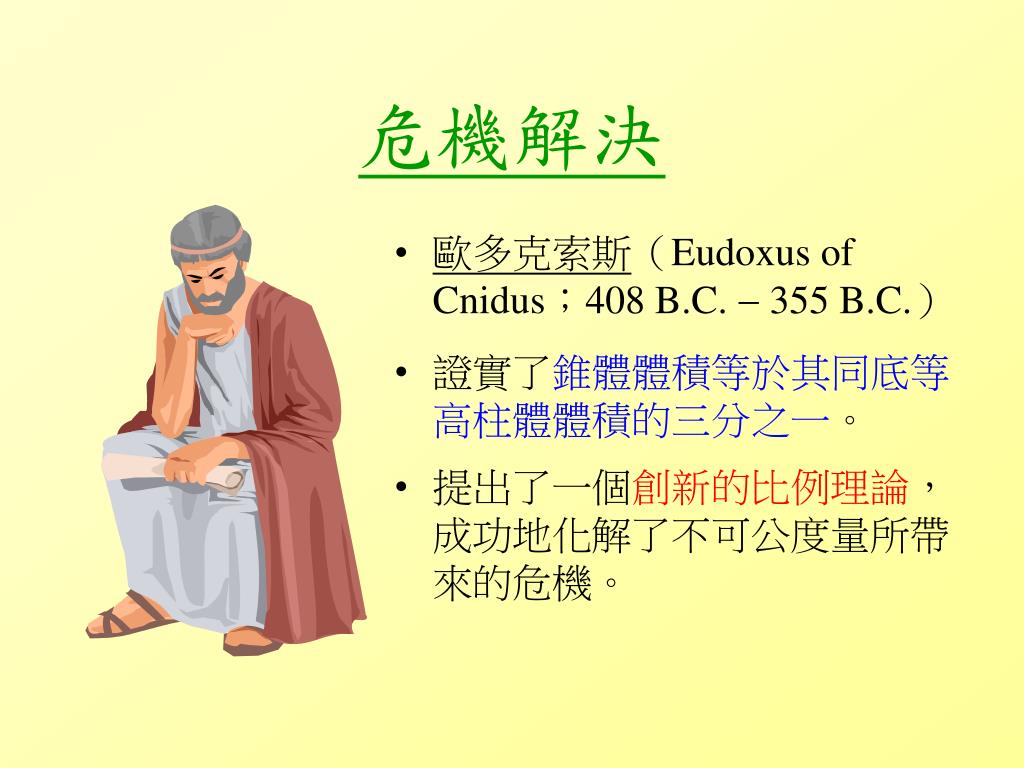 危機解決

• 歐多克索斯（Eudoxus of Cnidus；408 B.C. – 355 B.C.）

• 證實了錐體體積等於其同底等高柱體體積的三分之一。

• 提出了一個創新的比例理論，成功地化解了不可公度量所帶來的危機。